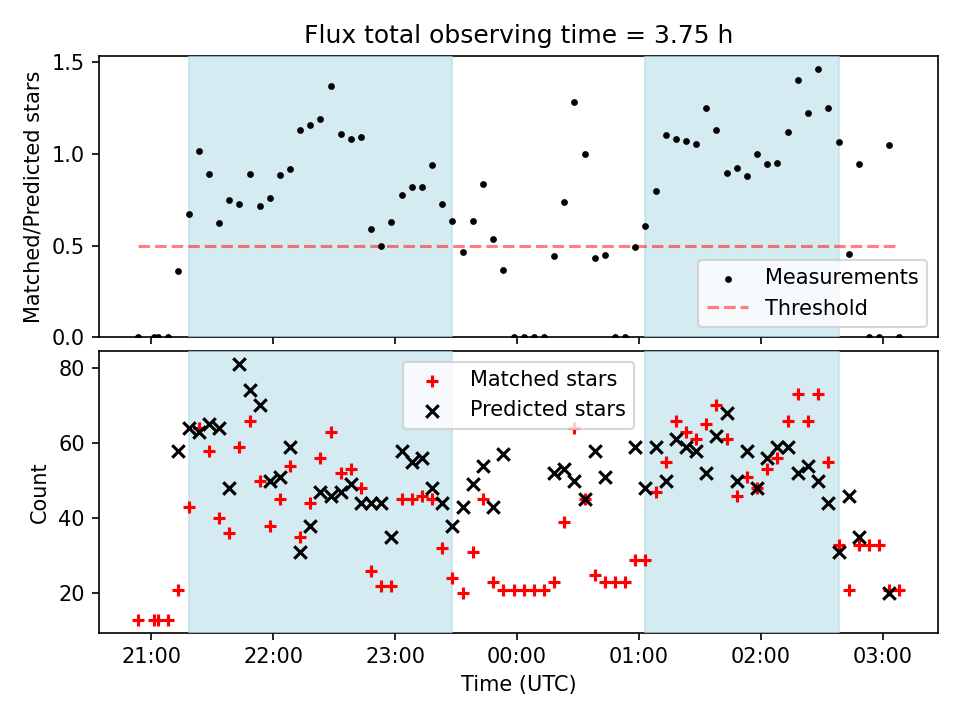 Flux total observing time = 3.75 h

Matched/Predicted stars

1.5
1.0
0.5
0.0

Measurements
Threshold

Count

80
60
40
20

Matched stars
Predicted stars

21:00
22:00
23:00
00:00
01:00
02:00
03:00

Time (UTC)